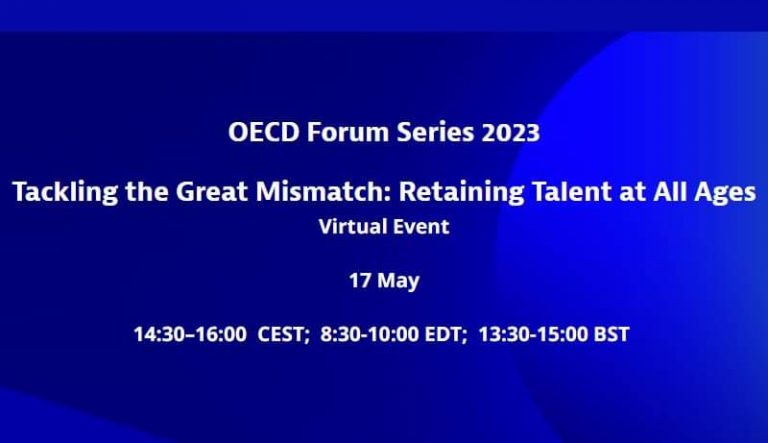 OECD Forum Series 2023

Tackling the Great Mismatch: Retaining Talent at All Ages
Virtual Event

17 May

14:30–16:00 CEST; 8:30-10:00 EDT; 13:30-15:00 BST